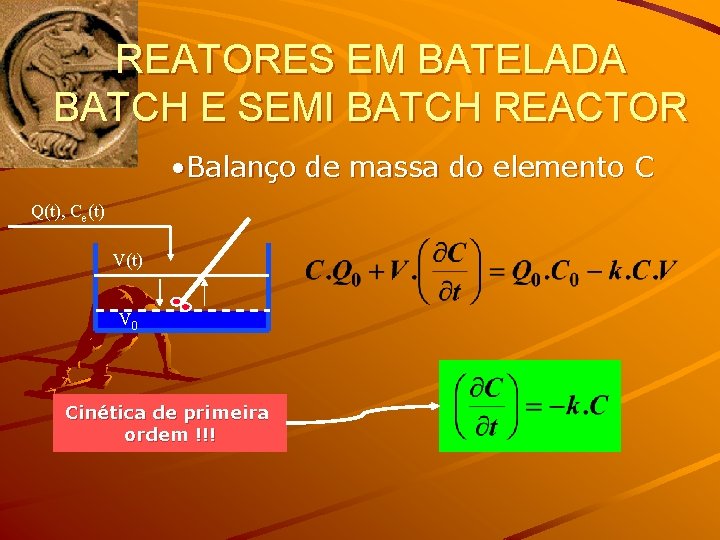 REATORES EM BATELADA BATCH E SEMI BATCH REACTOR

•Balanço de massa do elemento C

Q(t), $C_e$(t)

V(t)

$V_0$

$C.Q_0 + V.\left(\frac{\partial C}{\partial t}\right) = Q_0.C_0 - k.C.V$

Cinética de primeira ordem !!!

$\left(\frac{\partial C}{\partial t}\right) = -k.C$